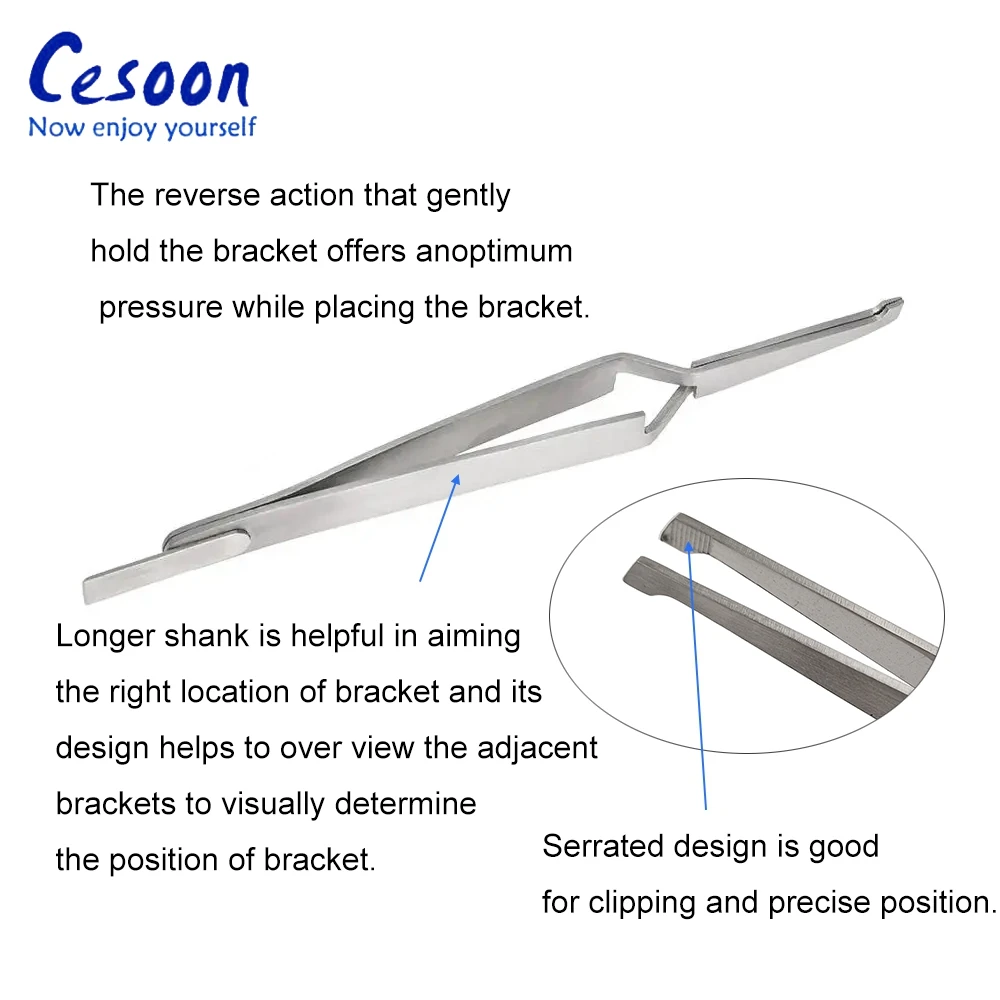 Cesoon
Now enjoy yourself

The reverse action that gently hold the bracket offers anoptimum pressure while placing the bracket.

Longer shank is helpful in aiming the right location of bracket and its design helps to over view the adjacent brackets to visually determine the position of bracket.

Serrated design is good for clipping and precise position.